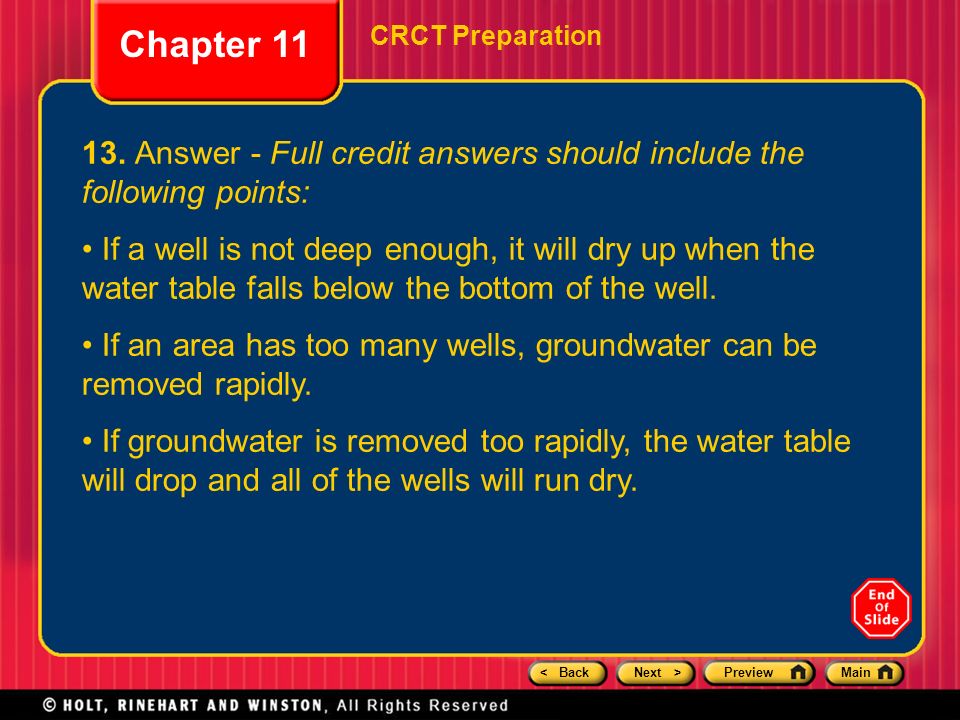 Chapter 11

CRCT Preparation

13. Answer - Full credit answers should include the following points:

• If a well is not deep enough, it will dry up when the water table falls below the bottom of the well.

• If an area has too many wells, groundwater can be removed rapidly.

• If groundwater is removed too rapidly, the water table will drop and all of the wells will run dry.

End Of Slide

< Back

Next >

Preview

Main

© HOLT, RINEHART AND WINSTON, All Rights Reserved